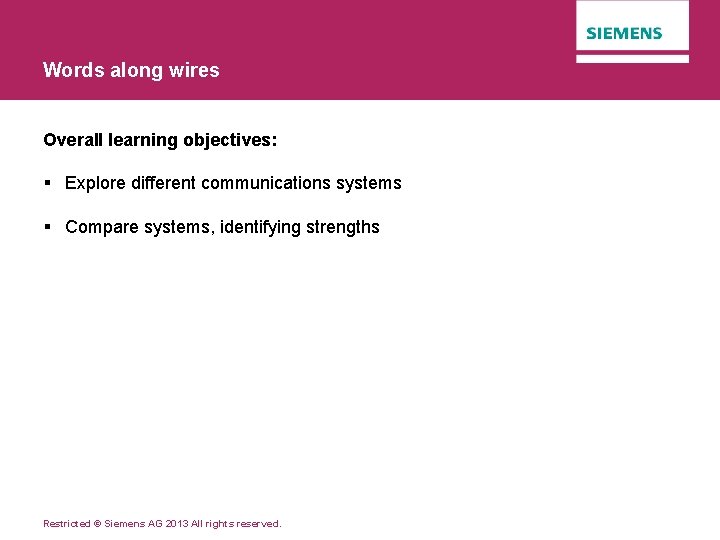 SIEMENS

Words along wires

Overall learning objectives:

▪ Explore different communications systems

▪ Compare systems, identifying strengths

Restricted © Siemens AG 2013 All rights reserved.